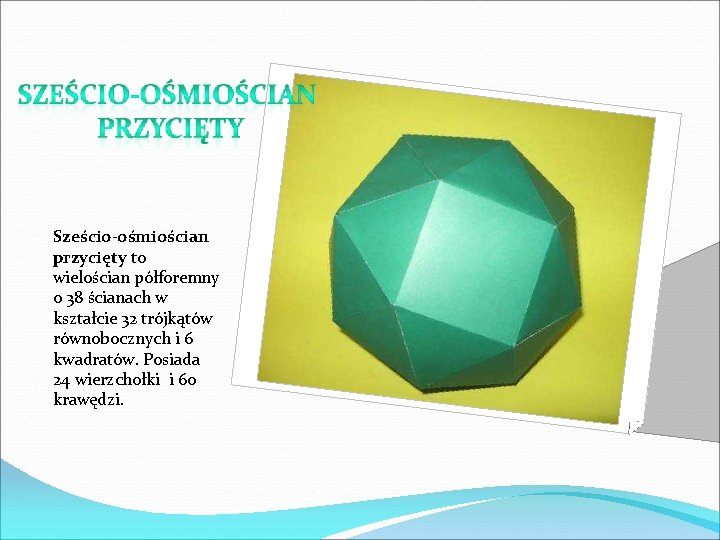 SZEŚCIO-OŚMIOŚCIAN PRZYCIĘTY

Sześcio-ośmiościan przycięty to wielościan półforemny o 38 ścianach w kształcie 32 trójkątów równobocznych i 6 kwadratów. Posiada 24 wierzchołki i 60 krawędzi.